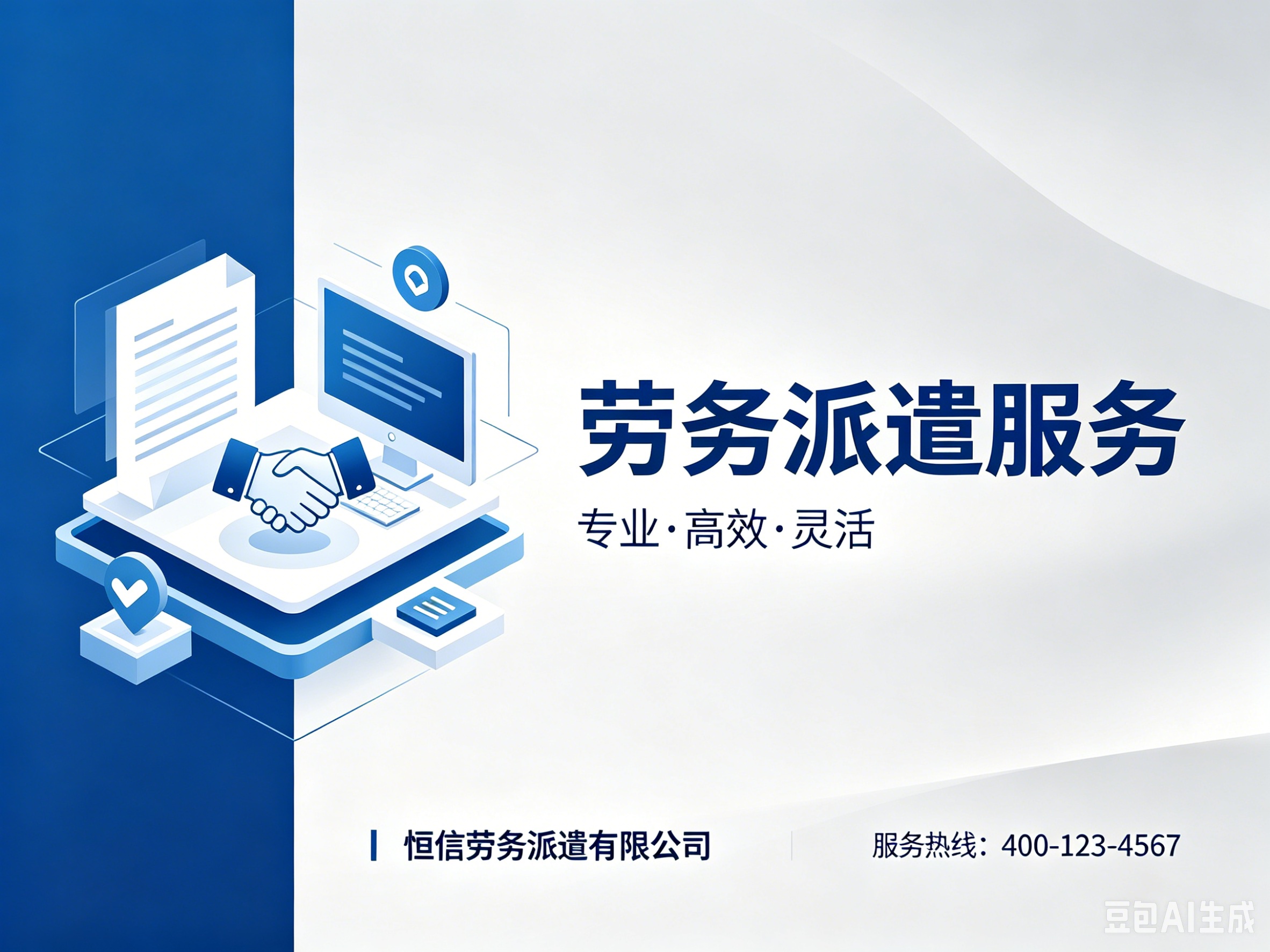 劳务派遣服务

专业·高效·灵活

恒信劳务派遣有限公司

服务热线：400-123-4567

豆包AI生成